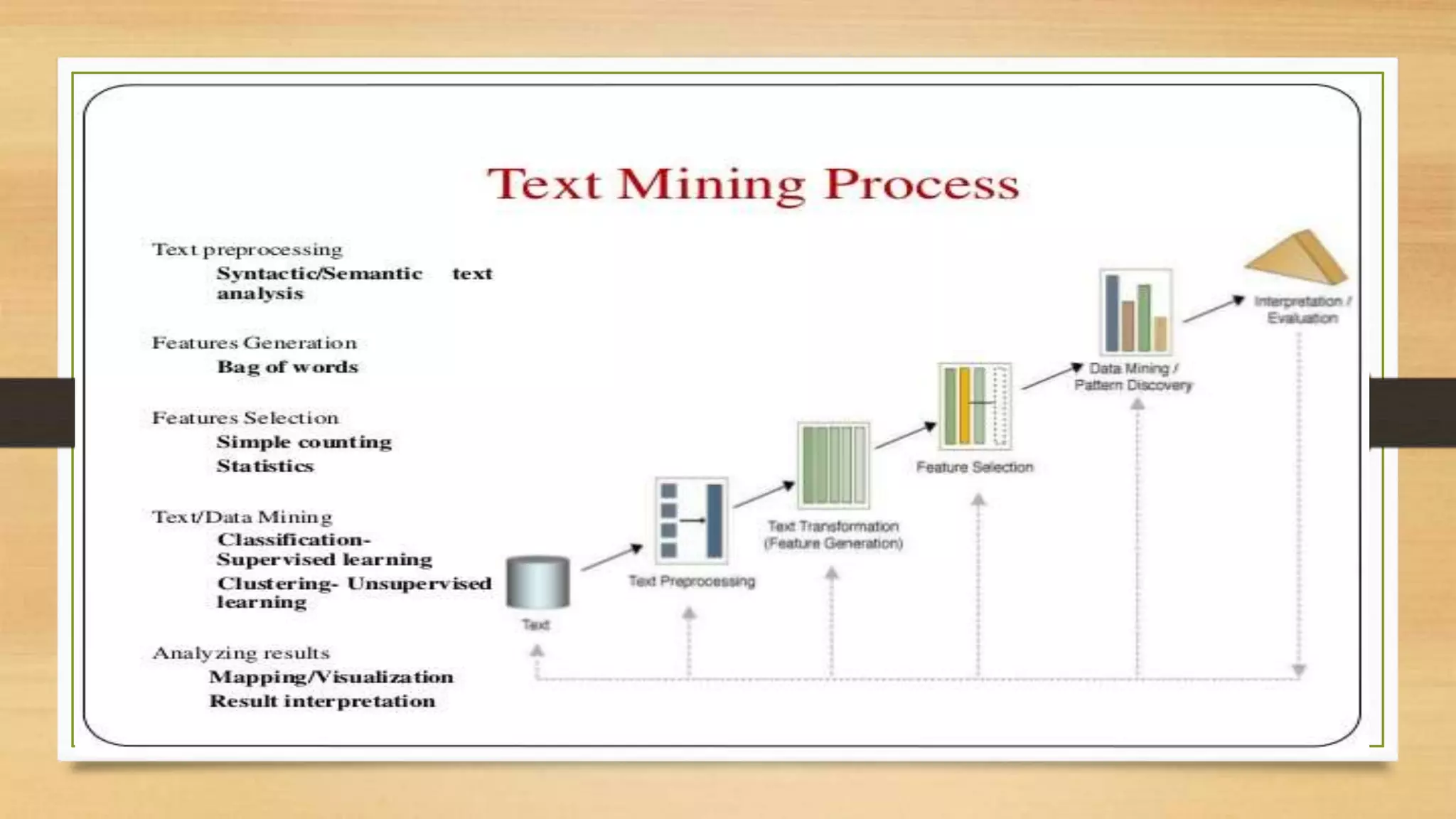 Text Mining Process

Text preprocessing
Syntactic/Semantic text analysis

Features Generation
Bag of words

Features Selection
Simple counting
Statistics

Text/Data Mining
Classification- Supervised learning
Clustering- Unsupervised learning

Analyzing results
Mapping/Visualization
Result interpretation

Text

Text Preprocessing

Text Transformation (Feature Generation)

Feature Selection

Data Mining / Pattern Discovery

Interpretation / Evaluation